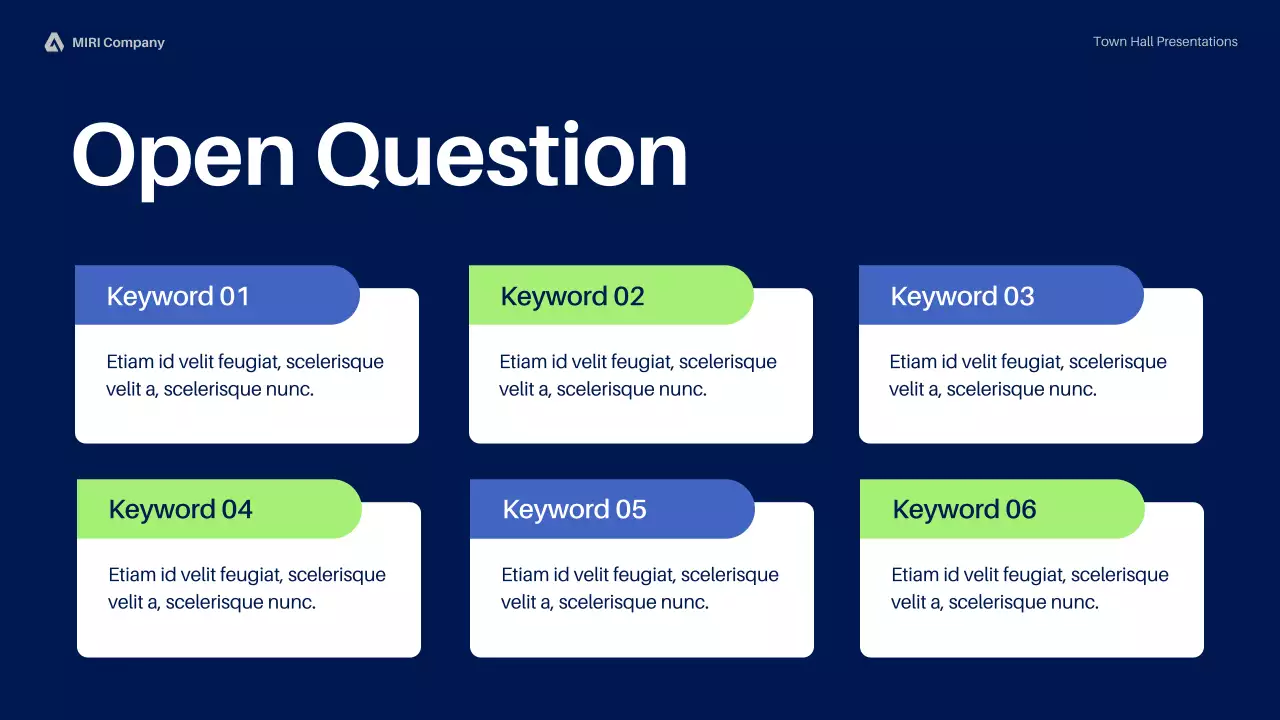 MIRI Company

Town Hall Presentations

Open Question

Keyword 01

Etiam id velit feugiat, scelerisque velit a, scelerisque nunc.

Keyword 02

Etiam id velit feugiat, scelerisque velit a, scelerisque nunc.

Keyword 03

Etiam id velit feugiat, scelerisque velit a, scelerisque nunc.

Keyword 04

Etiam id velit feugiat, scelerisque velit a, scelerisque nunc.

Keyword 05

Etiam id velit feugiat, scelerisque velit a, scelerisque nunc.

Keyword 06

Etiam id velit feugiat, scelerisque velit a, scelerisque nunc.